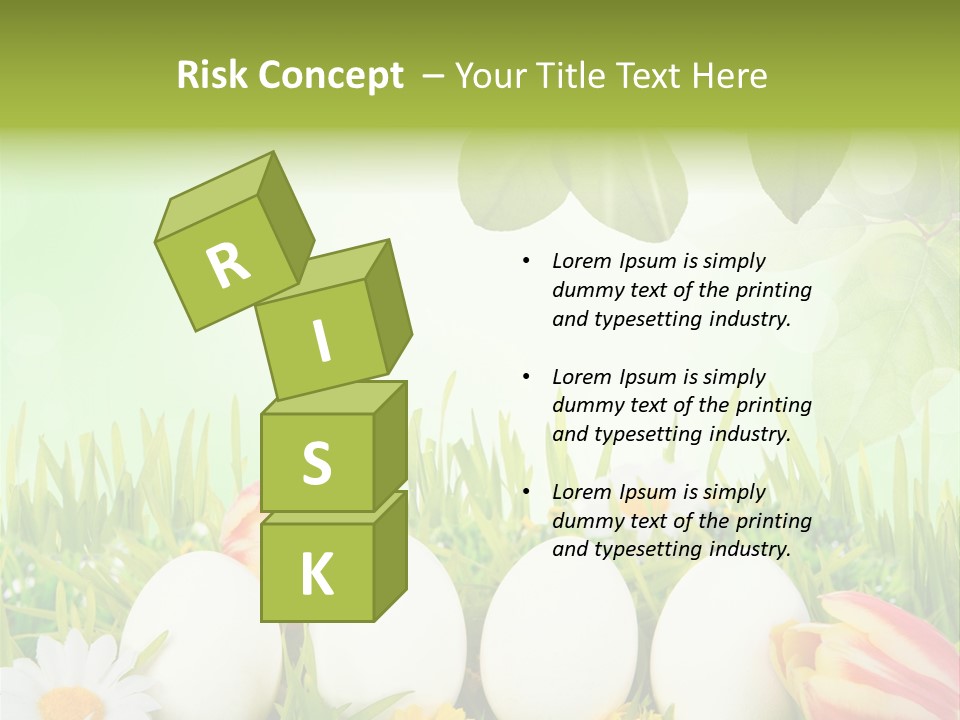 Risk Concept – Your Title Text Here

R
I
S
K

• Lorem Ipsum is simply dummy text of the printing and typesetting industry.

• Lorem Ipsum is simply dummy text of the printing and typesetting industry.

• Lorem Ipsum is simply dummy text of the printing and typesetting industry.